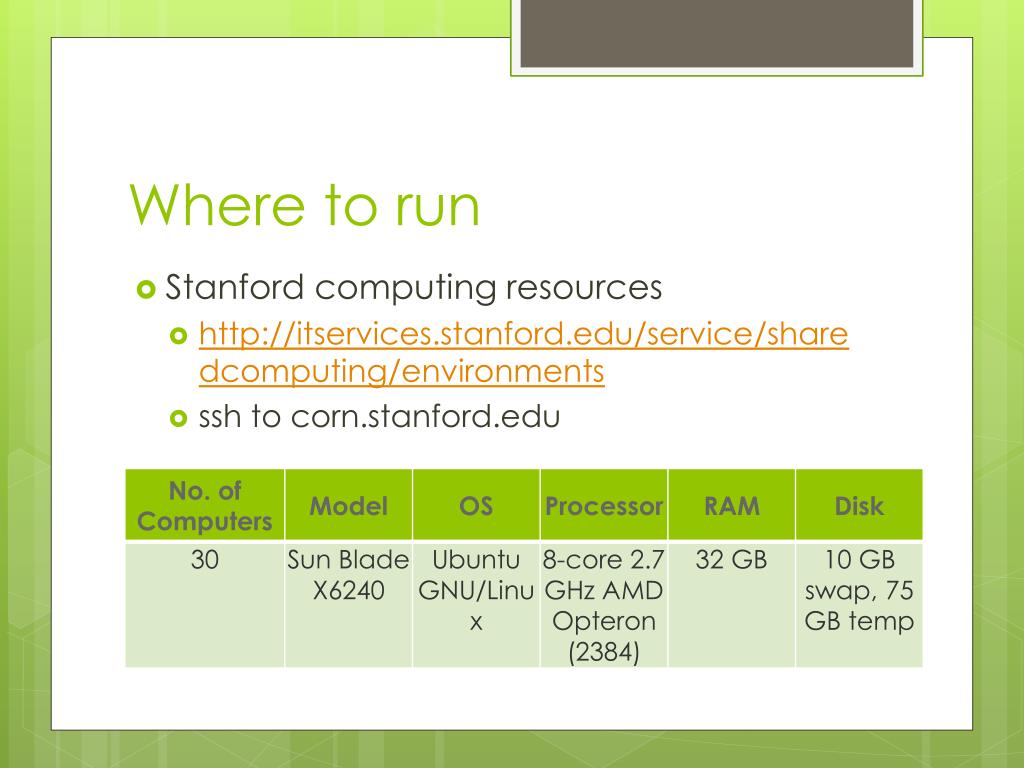 Where to run

Stanford computing resources

http://itservices.stanford.edu/service/sharedcomputing/environments

ssh to corn.stanford.edu

| No. of Computers | Model | OS | Processor | RAM | Disk |
|---|---|---|---|---|---|
| 30 | Sun Blade X6240 | Ubuntu GNU/Linux | 8-core 2.7 GHz AMD Opteron (2384) | 32 GB | 10 GB swap, 75 GB temp |